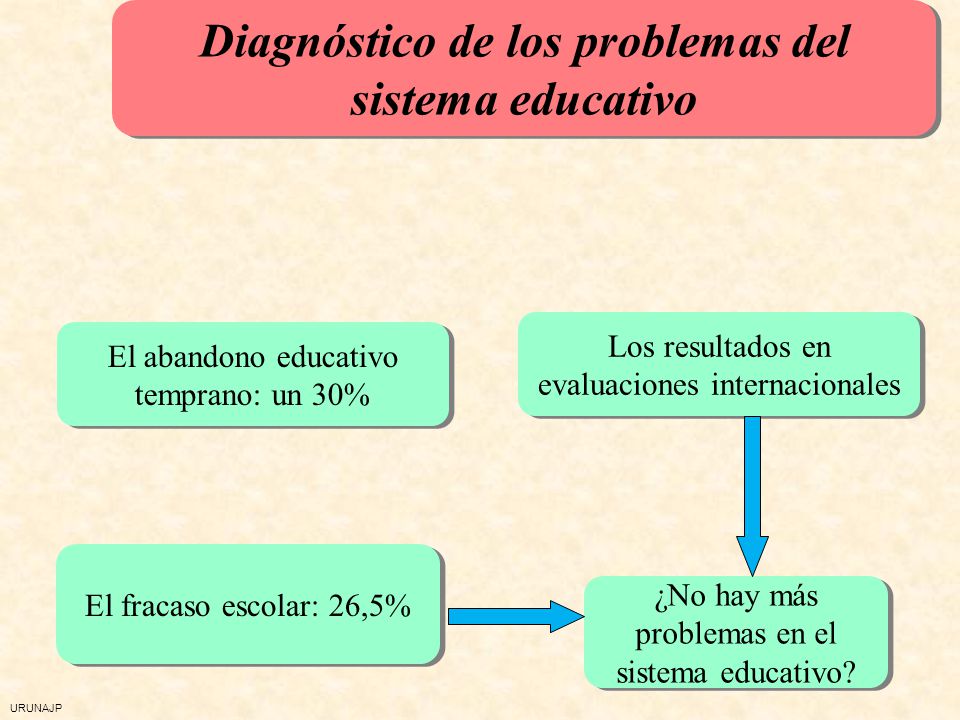 Diagnóstico de los problemas del sistema educativo

El abandono educativo temprano: un 30%

Los resultados en evaluaciones internacionales

El fracaso escolar: 26,5%

¿No hay más problemas en el sistema educativo?

URUNAJP